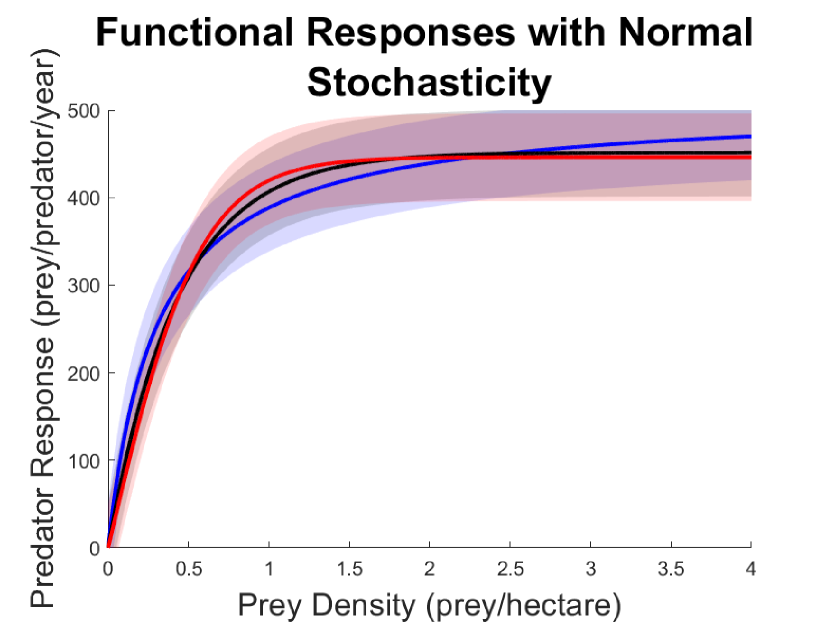 Functional Responses with Normal Stochasticity

Predator Response (prey/predator/year)

500
400
300
200
100
0

0
0.5
1
1.5
2
2.5
3
3.5
4

Prey Density (prey/hectare)